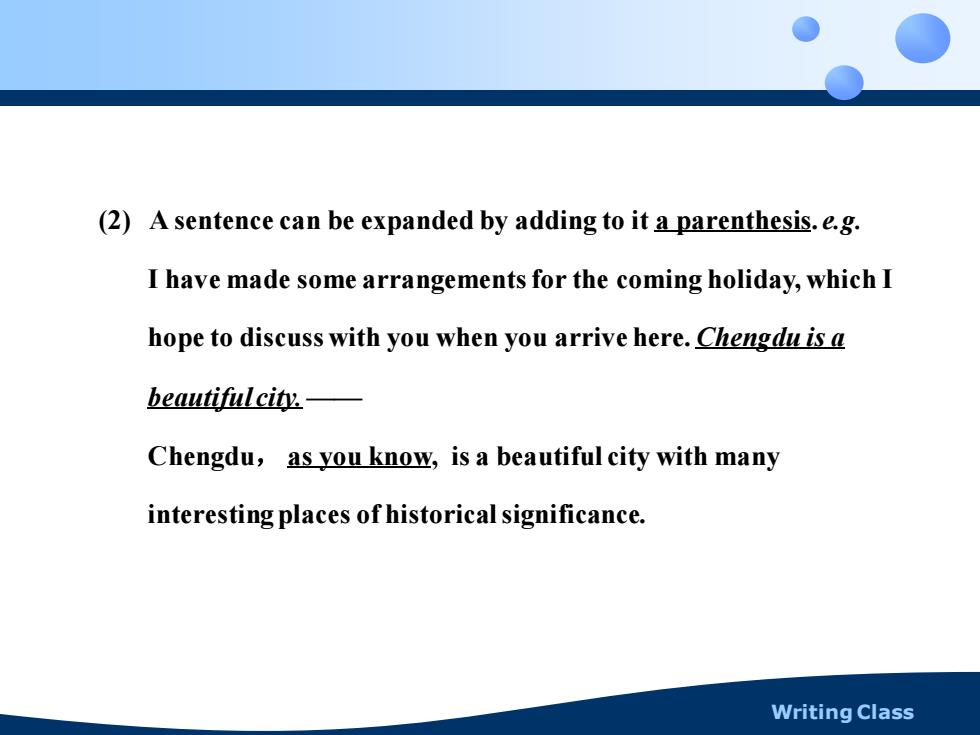 (2) A sentence can be expanded by adding to it a parenthesis. e.g.

I have made some arrangements for the coming holiday, which I hope to discuss with you when you arrive here. Chengdu is a beautiful city. ——

Chengdu， as you know, is a beautiful city with many interesting places of historical significance.

Writing Class